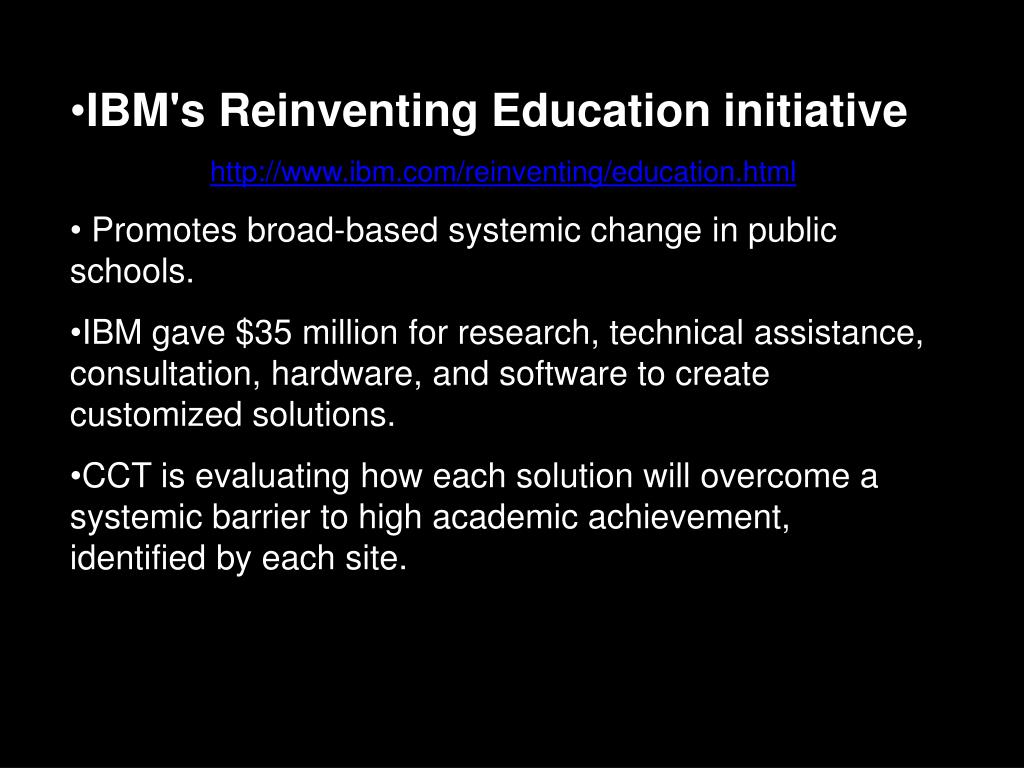 •IBM's Reinventing Education initiative

http://www.ibm.com/reinventing/education.html

• Promotes broad-based systemic change in public schools.

•IBM gave \$35 million for research, technical assistance, consultation, hardware, and software to create customized solutions.

•CCT is evaluating how each solution will overcome a systemic barrier to high academic achievement, identified by each site.